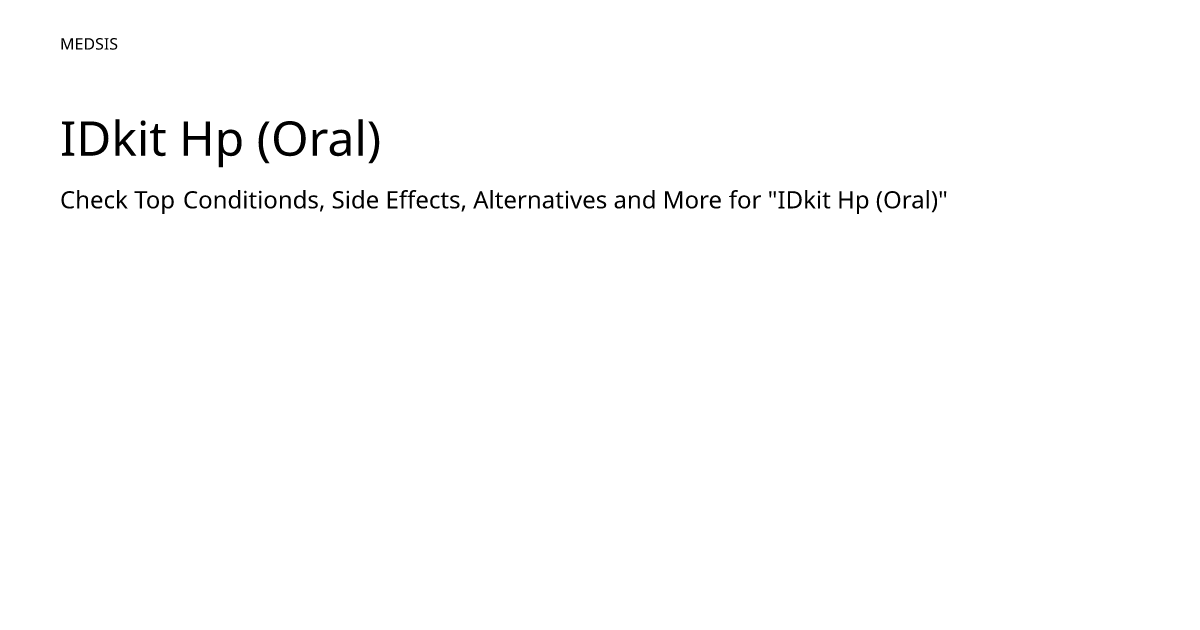 MEDSIS

IDkit Hp (Oral)

Check Top Conditionds, Side Effects, Alternatives and More for "IDkit Hp (Oral)"